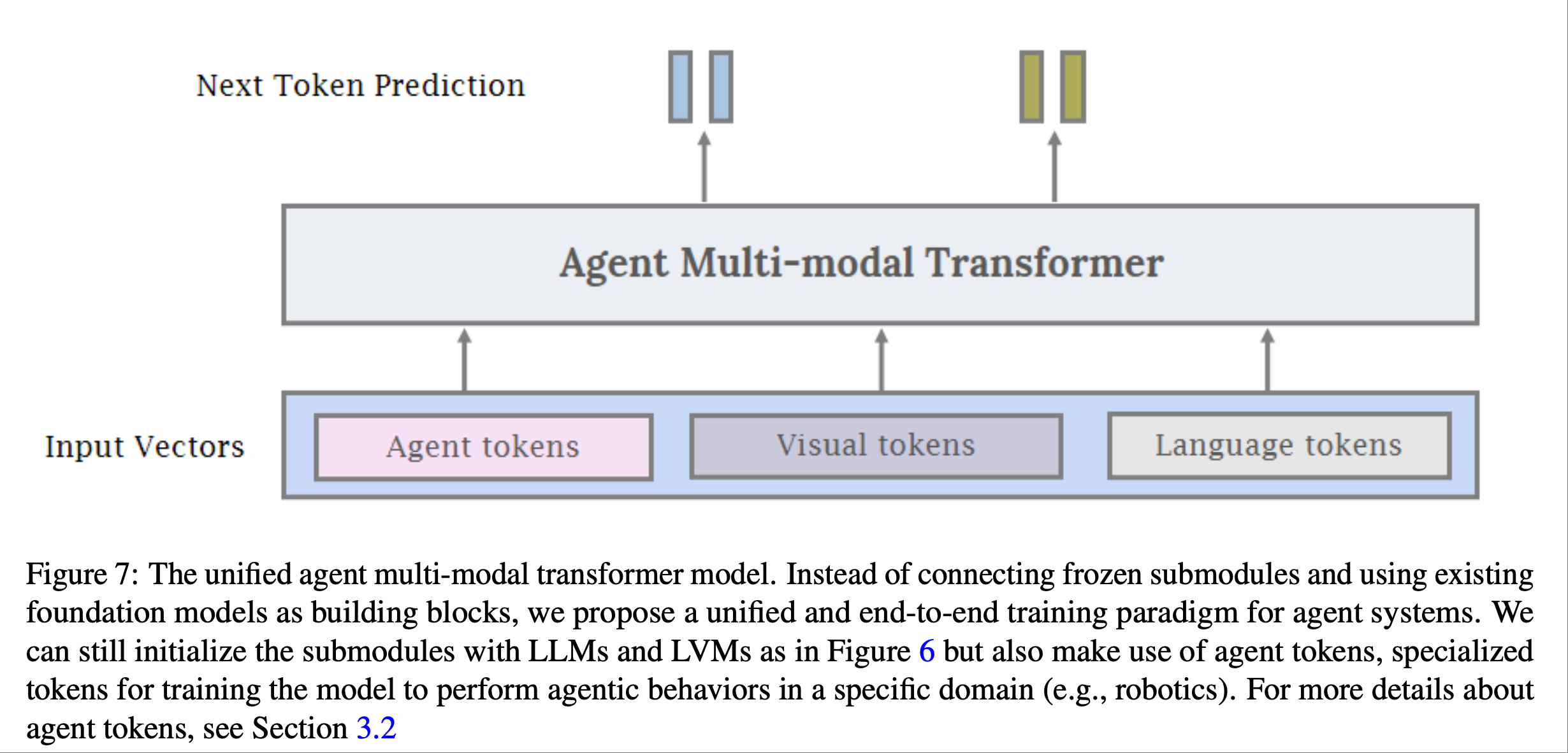 Next Token Prediction

Agent Multi-modal Transformer

Input Vectors

Agent tokens

Visual tokens

Language tokens

Figure 7: The unified agent multi-modal transformer model. Instead of connecting frozen submodules and using existing foundation models as building blocks, we propose a unified and end-to-end training paradigm for agent systems. We can still initialize the submodules with LLMs and LVMs as in Figure 6 but also make use of agent tokens, specialized tokens for training the model to perform agentic behaviors in a specific domain (e.g., robotics). For more details about agent tokens, see Section 3.2